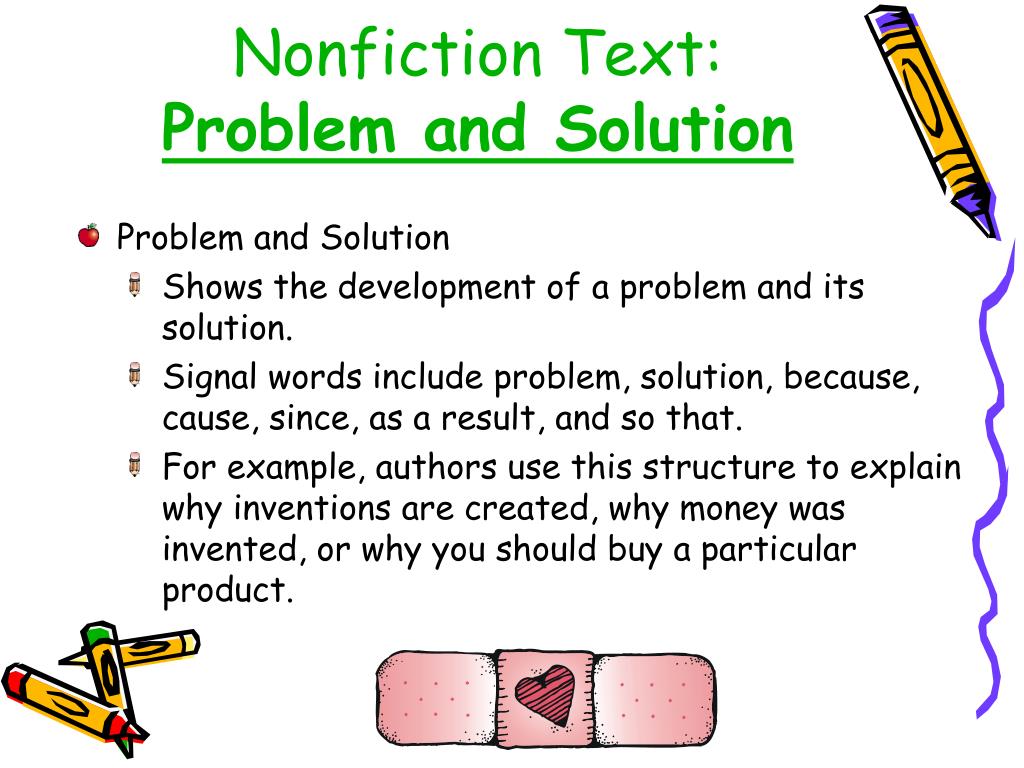 Nonfiction Text:
Problem and Solution

Problem and Solution

Shows the development of a problem and its solution.

Signal words include problem, solution, because, cause, since, as a result, and so that.

For example, authors use this structure to explain why inventions are created, why money was invented, or why you should buy a particular product.